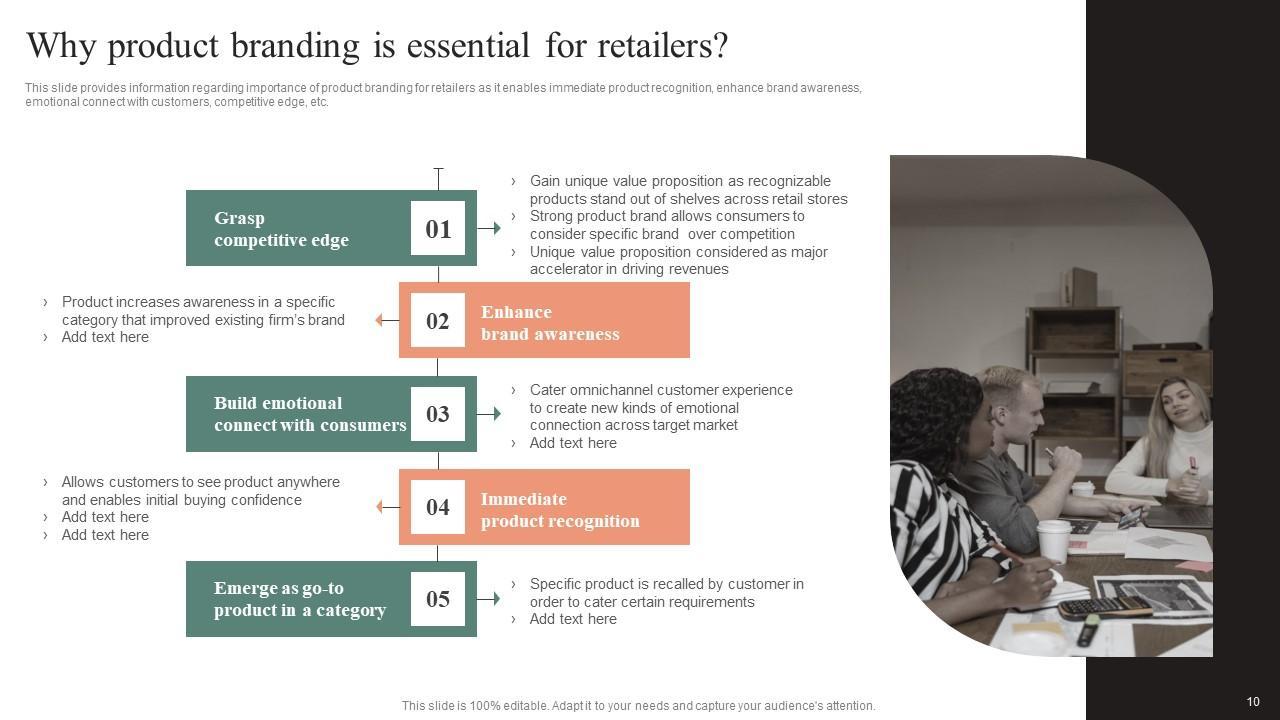 Why product branding is essential for retailers?

This slide provides information regarding importance of product branding for retailers as it enables immediate product recognition, enhance brand awareness, emotional connect with customers, competitive edge, etc.

Grasp competitive edge

01

› Gain unique value proposition as recognizable products stand out of shelves across retail stores
› Strong product brand allows consumers to consider specific brand over competition
› Unique value proposition considered as major accelerator in driving revenues

› Product increases awareness in a specific category that improved existing firm's brand
› Add text here

02

Enhance brand awareness

Build emotional connect with consumers

03

› Cater omnichannel customer experience to create new kinds of emotional connection across target market
› Add text here

› Allows customers to see product anywhere and enables initial buying confidence
› Add text here
› Add text here

04

Immediate product recognition

Emerge as go-to product in a category

05

› Specific product is recalled by customer in order to cater certain requirements
› Add text here

This slide is 100% editable. Adapt it to your needs and capture your audience's attention.

10